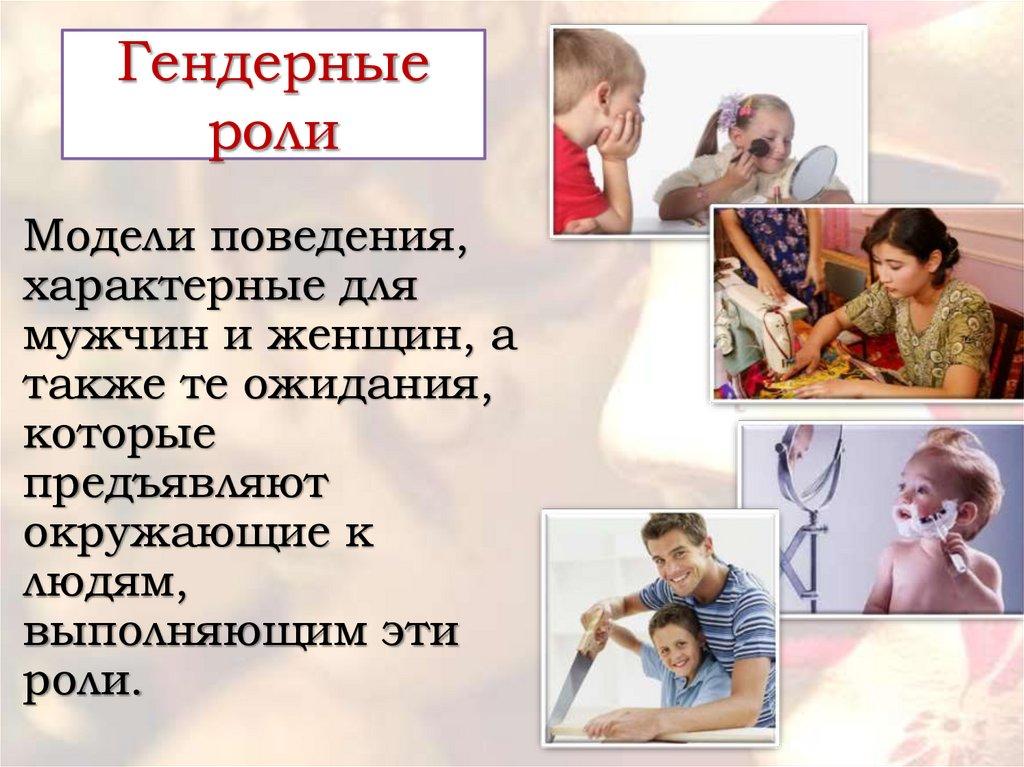 Гендерные роли

Модели поведения, характерные для мужчин и женщин, а также те ожидания, которые предъявляют окружающие к людям, выполняющим эти роли.